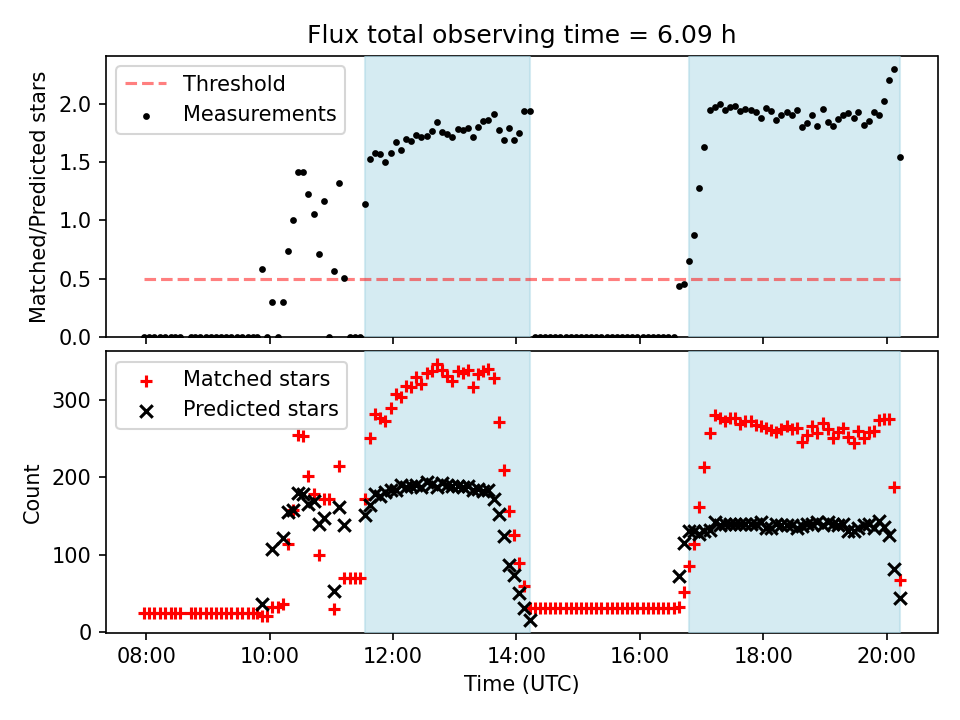 Flux total observing time = 6.09 h

Threshold
Measurements

Matched/Predicted stars
2.0
1.5
1.0
0.5
0.0

Matched stars
Predicted stars

Count
300
200
100
0

08:00
10:00
12:00
14:00
16:00
18:00
20:00
Time (UTC)